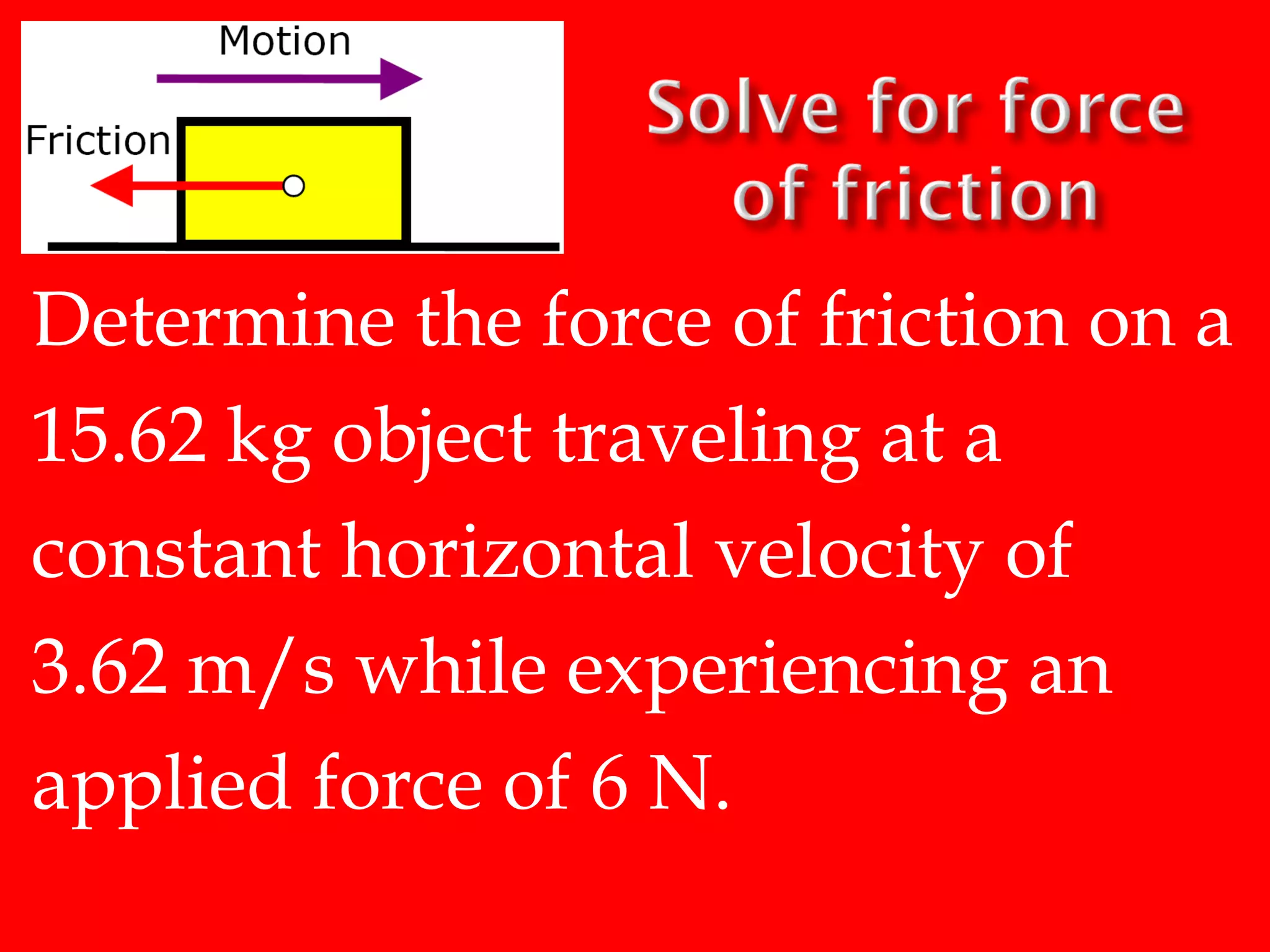 Motion

Friction

Solve for force of friction

Determine the force of friction on a 15.62 kg object traveling at a constant horizontal velocity of 3.62 m/s while experiencing an applied force of 6 N.